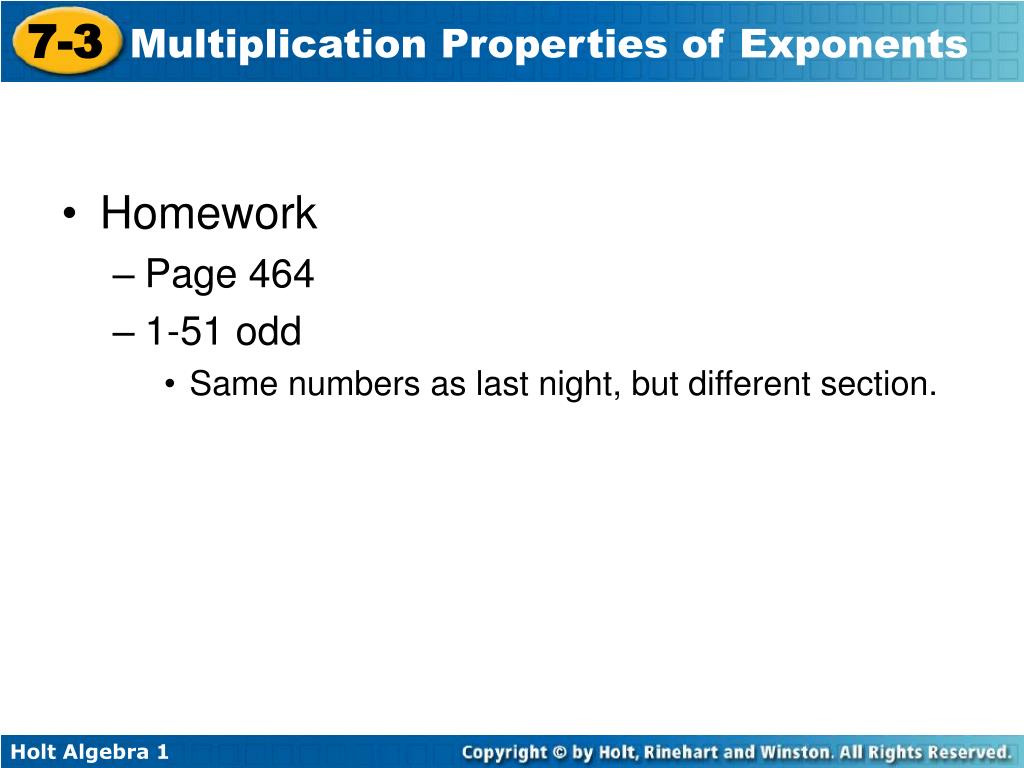 7-3 Multiplication Properties of Exponents

• Homework
– Page 464
– 1-51 odd
• Same numbers as last night, but different section.

Holt Algebra 1

Copyright © by Holt, Rinehart and Winston. All Rights Reserved.